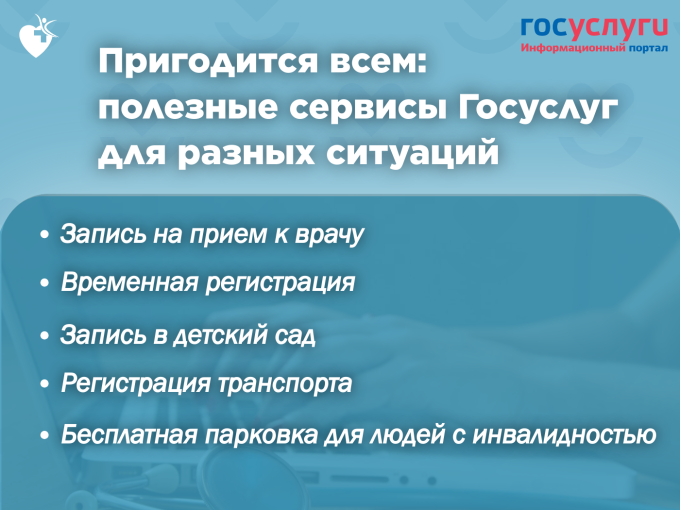 госуслуги
Информационный портал

Пригодится всем: полезные сервисы Госуслуг для разных ситуаций

• Запись на прием к врачу
• Временная регистрация
• Запись в детский сад
• Регистрация транспорта
• Бесплатная парковка для людей с инвалидностью